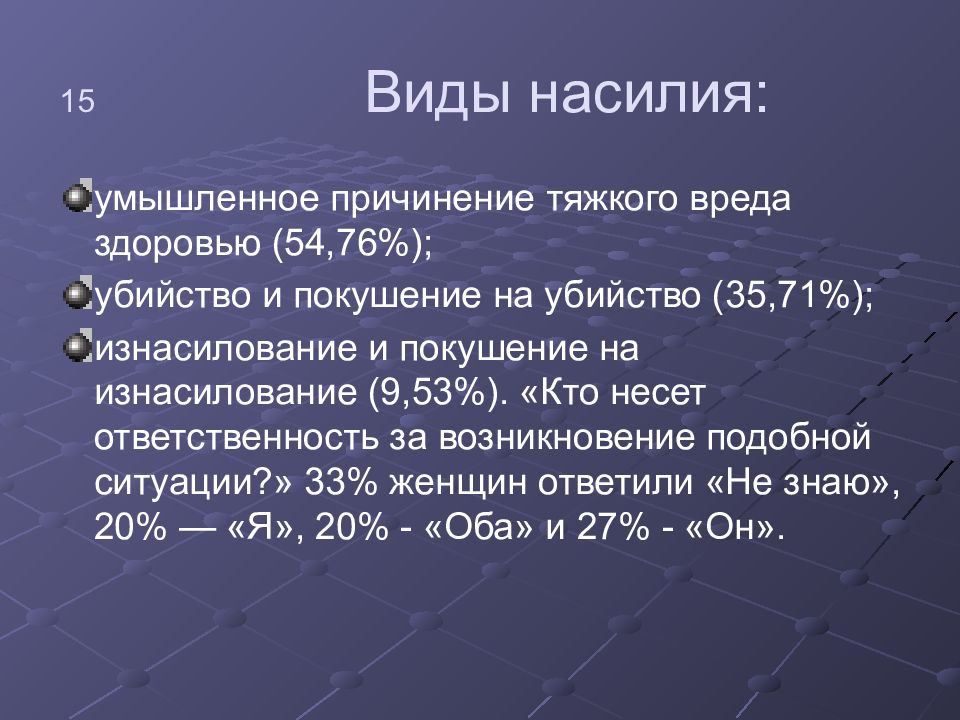 15

Виды насилия:

умышленное причинение тяжкого вреда здоровью (54,76%);

убийство и покушение на убийство (35,71%);

изнасилование и покушение на изнасилование (9,53%). «Кто несет ответственность за возникновение подобной ситуации?» 33% женщин ответили «Не знаю», 20% — «Я», 20% - «Оба» и 27% - «Он».